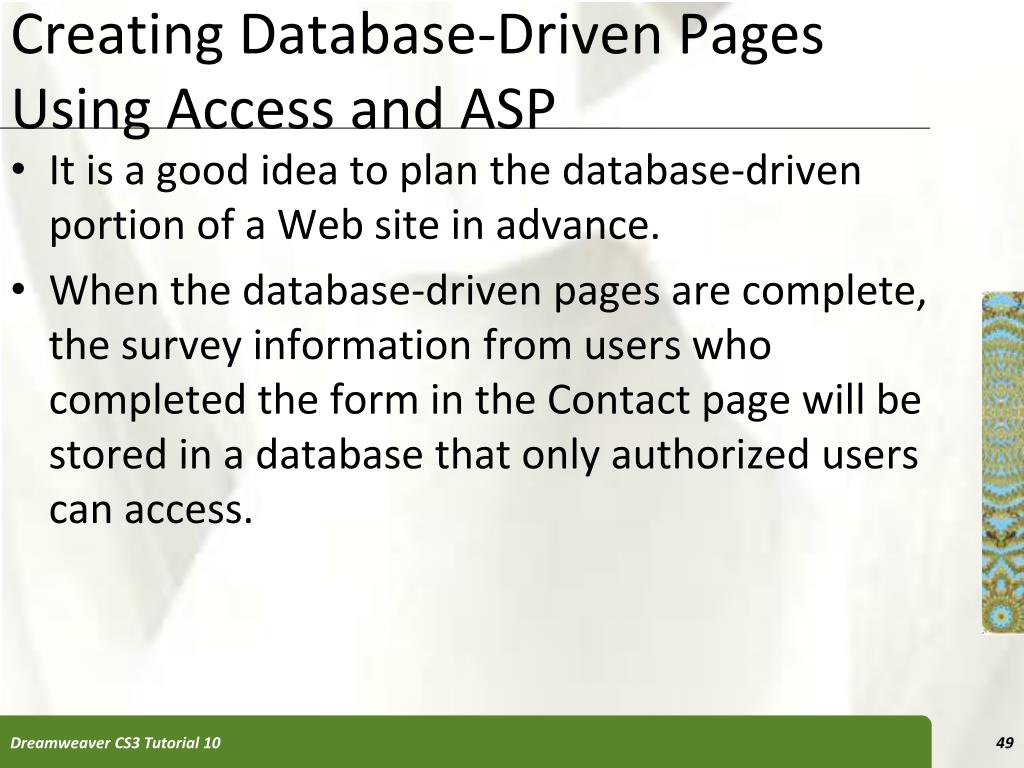 Creating Database-Driven Pages Using Access and ASP

• It is a good idea to plan the database-driven portion of a Web site in advance.

• When the database-driven pages are complete, the survey information from users who completed the form in the Contact page will be stored in a database that only authorized users can access.

Dreamweaver CS3 Tutorial 10

49